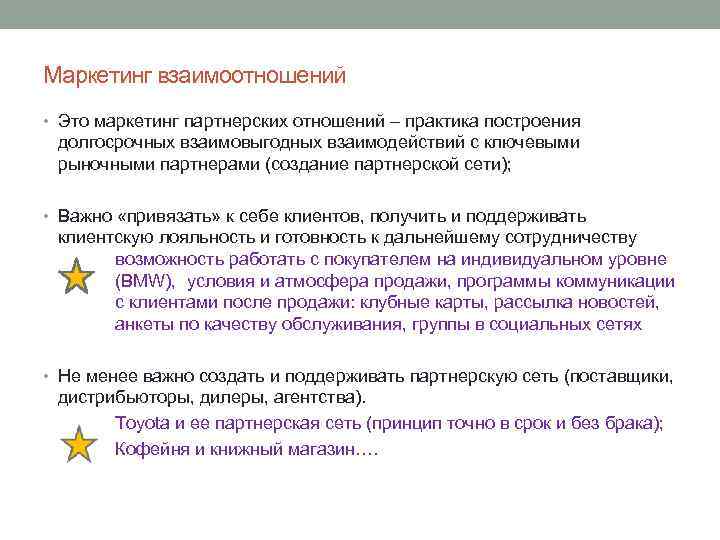 Маркетинг взаимоотношений

• Это маркетинг партнерских отношений – практика построения долгосрочных взаимовыгодных взаимодействий с ключевыми рыночными партнерами (создание партнерской сети);

• Важно «привязать» к себе клиентов, получить и поддерживать клиентскую лояльность и готовность к дальнейшему сотрудничеству

возможность работать с покупателем на индивидуальном уровне (BMW), условия и атмосфера продажи, программы коммуникации с клиентами после продажи: клубные карты, рассылка новостей, анкеты по качеству обслуживания, группы в социальных сетях

• Не менее важно создать и поддерживать партнерскую сеть (поставщики, дистрибьюторы, дилеры, агентства).

Toyota и ее партнерская сеть (принцип точно в срок и без брака);
Кофейня и книжный магазин….